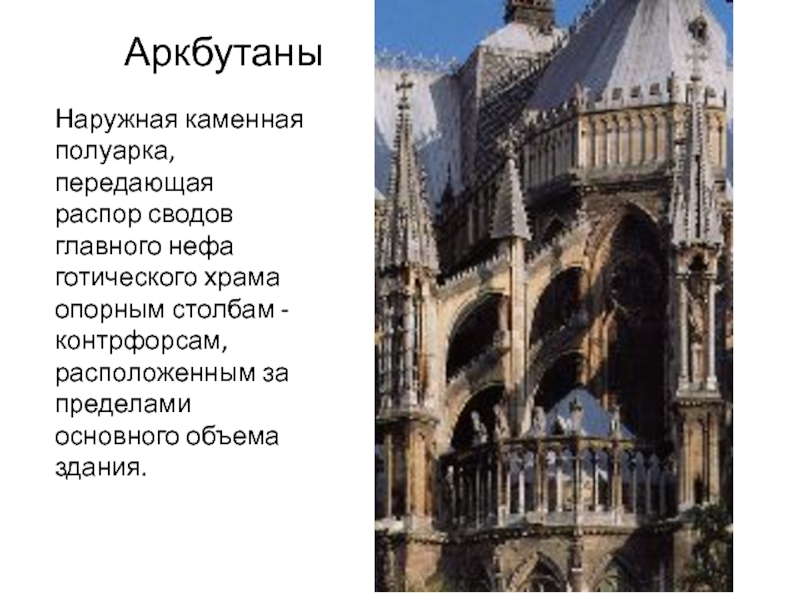 Аркбутаны

Наружная каменная полуарка, передающая распор сводов главного нефа готического храма опорным столбам - контрфорсам, расположенным за пределами основного объема здания.